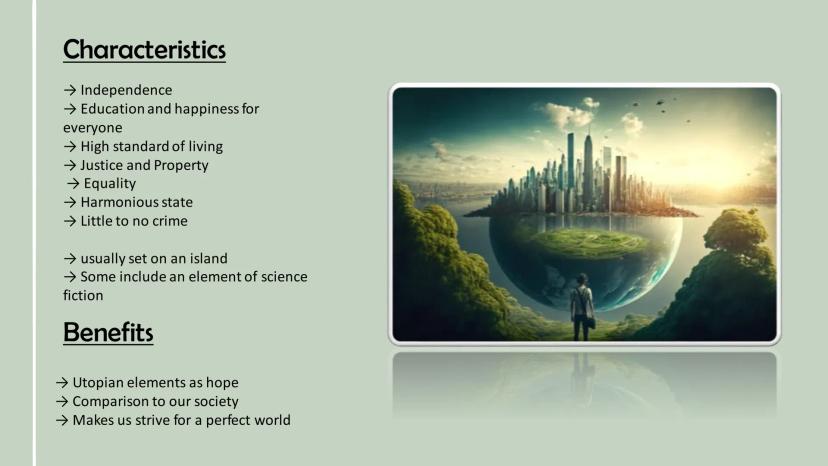 Characteristics

→ Independence
→ Education and happiness for everyone
→ High standard of living
→ Justice and Property
→ Equality
→ Harmonious state
→ Little to no crime

→ usually set on an island
→ Some include an element of science fiction

Benefits

→ Utopian elements as hope
→ Comparison to our society
→ Makes us strive for a perfect world